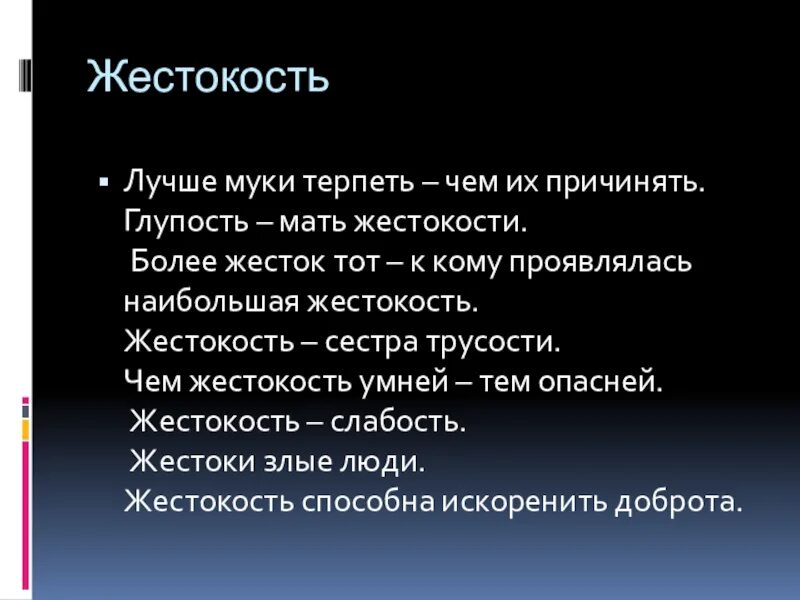 Жестокость

▪ Лучше муки терпеть – чем их причинять.
Глупость – мать жестокости.
Более жесток тот – к кому проявлялась наибольшая жестокость.
Жестокость – сестра трусости.
Чем жестокость умней – тем опасней.
Жестокость – слабость.
Жестоки злые люди.
Жестокость способна искоренить доброта.